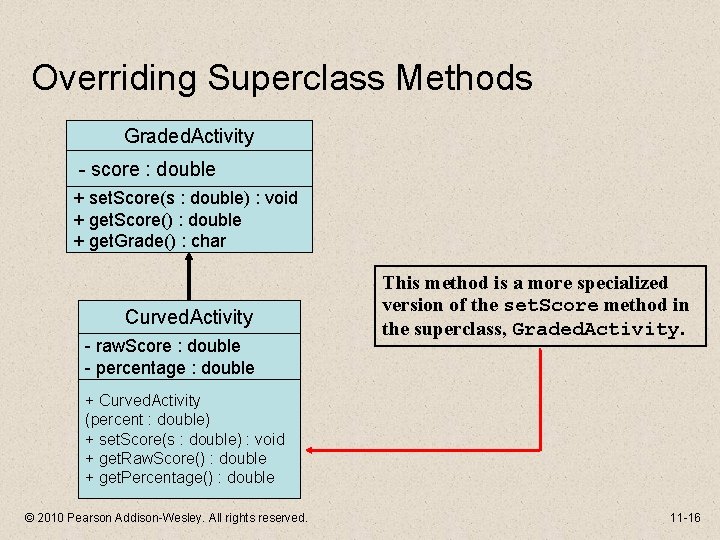 Overriding Superclass Methods

GradedActivity

- score : double

+ setScore(s : double) : void
+ getScore() : double
+ getGrade() : char

CurvedActivity

- rawScore : double
- percentage : double

+ CurvedActivity (percent : double)
+ setScore(s : double) : void
+ getRawScore() : double
+ getPercentage() : double

This method is a more specialized version of the setScore method in the superclass, GradedActivity.

© 2010 Pearson Addison-Wesley. All rights reserved.

11-16